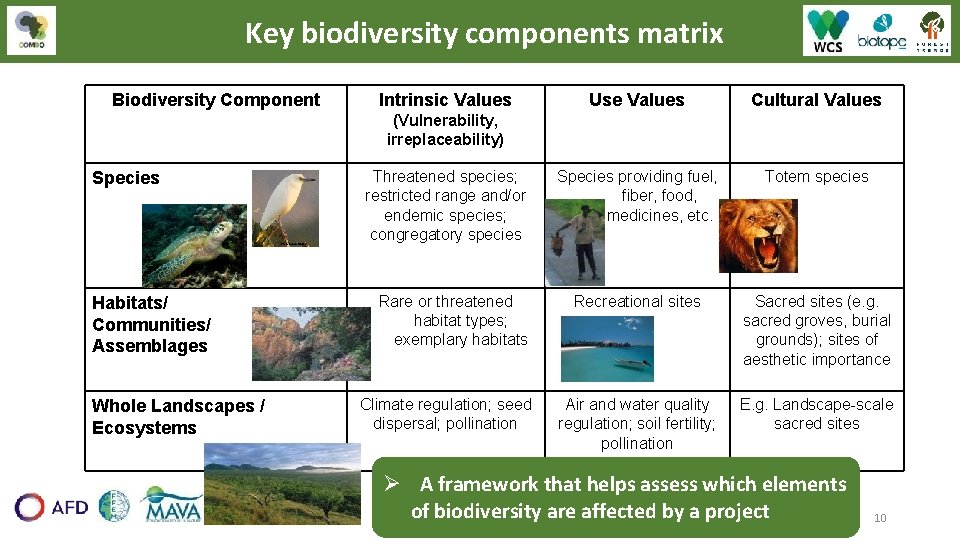 COMBO

Key biodiversity components matrix

WCS biotope FOREST TRENDS

| Biodiversity Component | Intrinsic Values (Vulnerability, irreplaceability) | Use Values | Cultural Values |
|---|---|---|---|
| Species | Threatened species; restricted range and/or endemic species; congregatory species | Species providing fuel, fiber, food, medicines, etc. | Totem species |
| Habitats/ Communities/ Assemblages | Rare or threatened habitat types; exemplary habitats | Recreational sites | Sacred sites (e.g. sacred groves, burial grounds); sites of aesthetic importance |
| Whole Landscapes / Ecosystems | Climate regulation; seed dispersal; pollination | Air and water quality regulation; soil fertility; pollination | E.g. Landscape-scale sacred sites |

➢ A framework that helps assess which elements of biodiversity are affected by a project

AFD FFEM MAVA

10